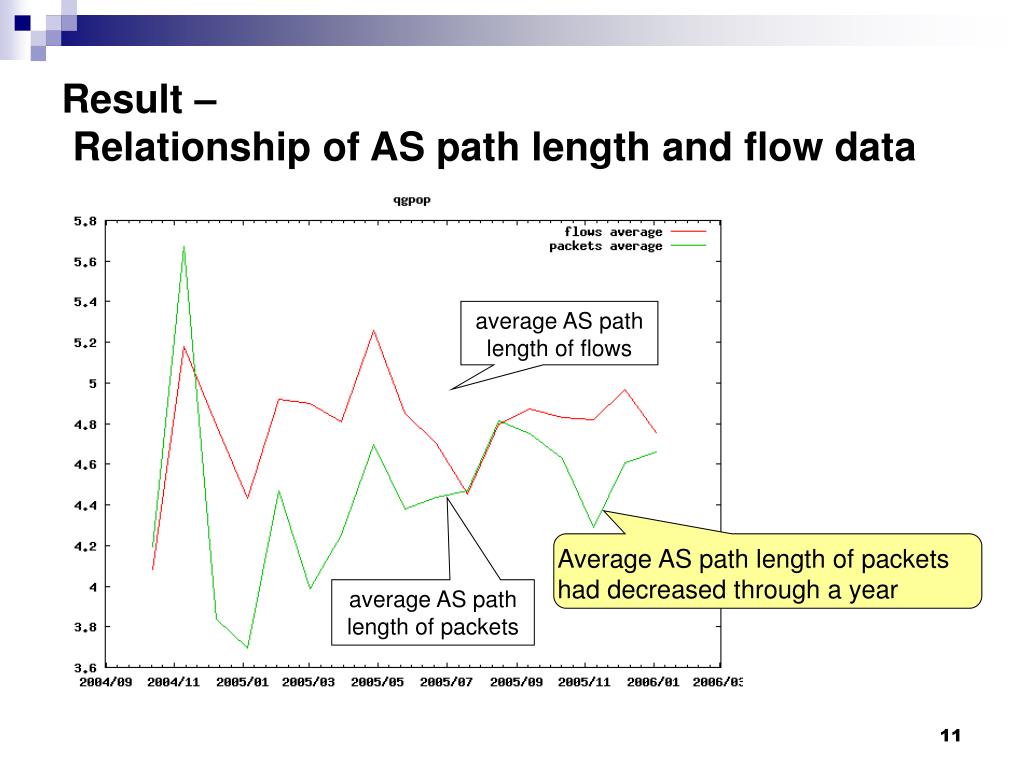 Result –
Relationship of AS path length and flow data

qgpop

flows average
packets average

5.8
5.6
5.4
5.2
5
4.8
4.6
4.4
4.2
4
3.8
3.6

2004/09 2004/11 2005/01 2005/03 2005/05 2005/07 2005/09 2005/11 2006/01 2006/03

average AS path length of flows

average AS path length of packets

Average AS path length of packets had decreased through a year

11